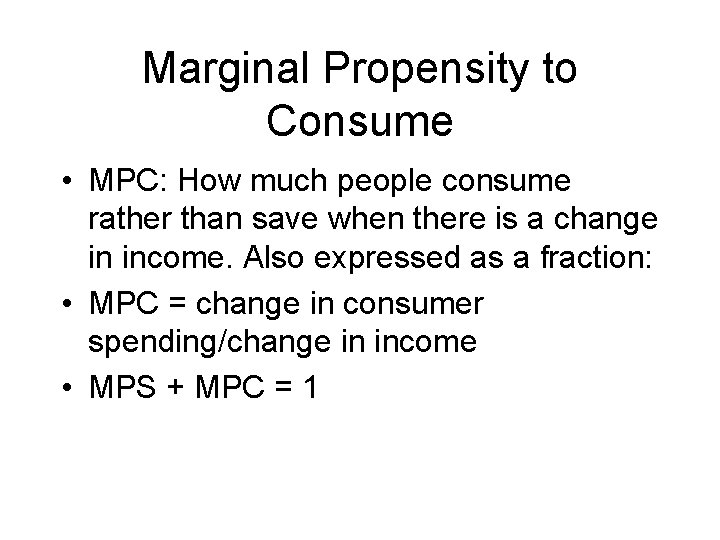 Marginal Propensity to Consume

• MPC: How much people consume rather than save when there is a change in income. Also expressed as a fraction:
• MPC = change in consumer spending/change in income
• MPS + MPC = 1